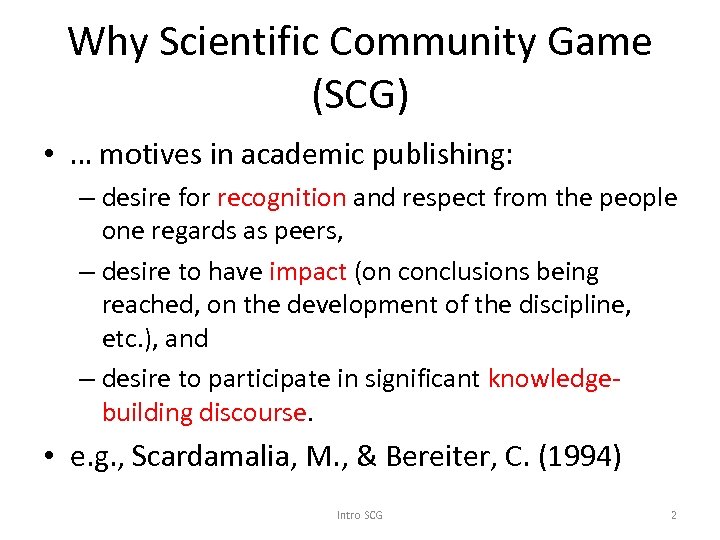 Why Scientific Community Game (SCG)

• … motives in academic publishing:
– desire for recognition and respect from the people one regards as peers,
– desire to have impact (on conclusions being reached, on the development of the discipline, etc.), and
– desire to participate in significant knowledge-building discourse.

• e.g., Scardamalia, M., & Bereiter, C. (1994)

Intro SCG

2